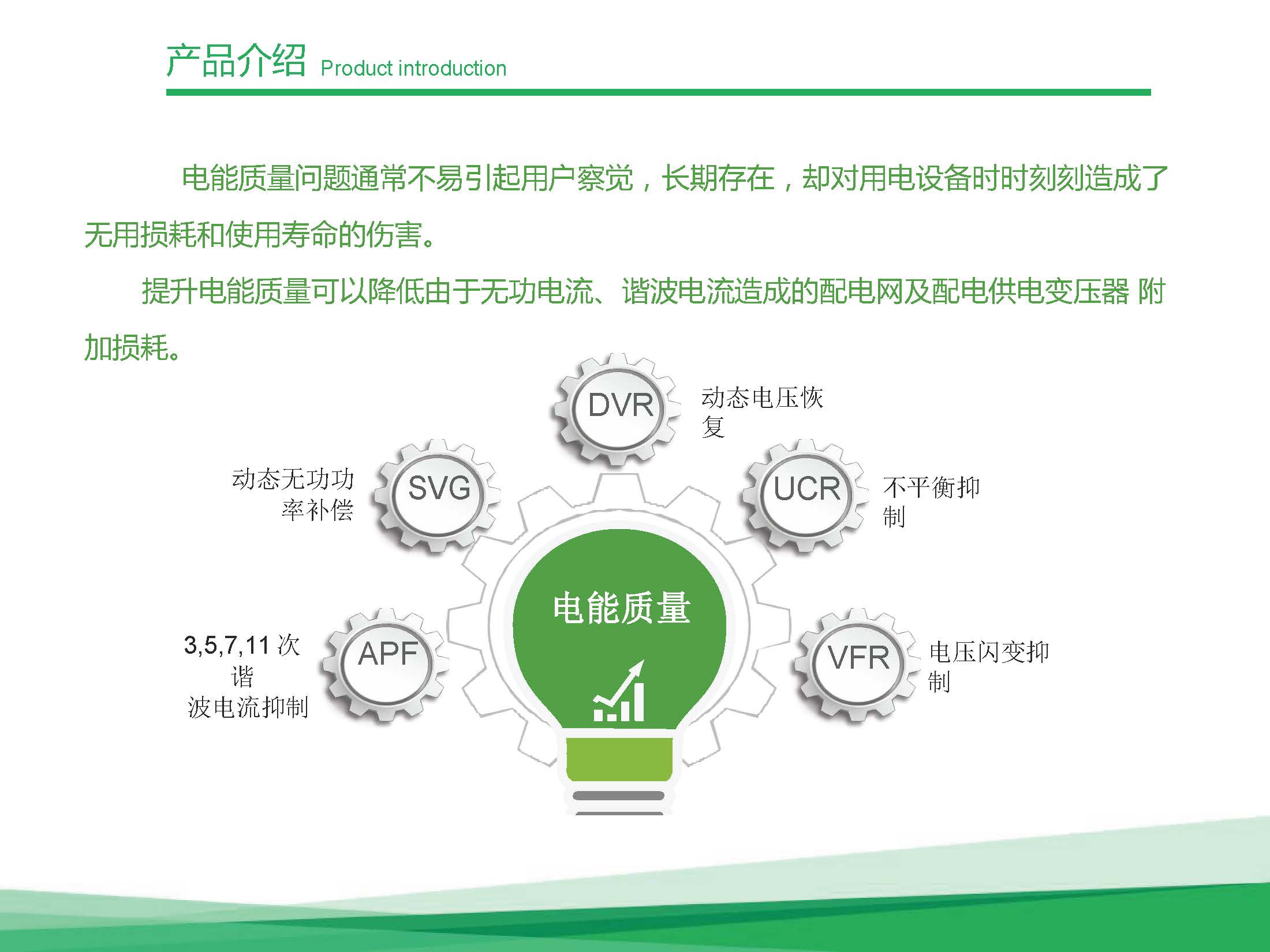 产品介绍 Product introduction

电能质量问题通常不易引起用户察觉，长期存在，却对用电设备时时刻刻造成了无用损耗和使用寿命的伤害。

提升电能质量可以降低由于无功电流、谐波电流造成的配电网及配电供电变压器 附加损耗。

DVR

动态电压恢复

动态无功功率补偿

SVG

UCR

不平衡抑制

电能质量

3,5,7,11 次谐波电流抑制

APF

VFR

电压闪变抑制